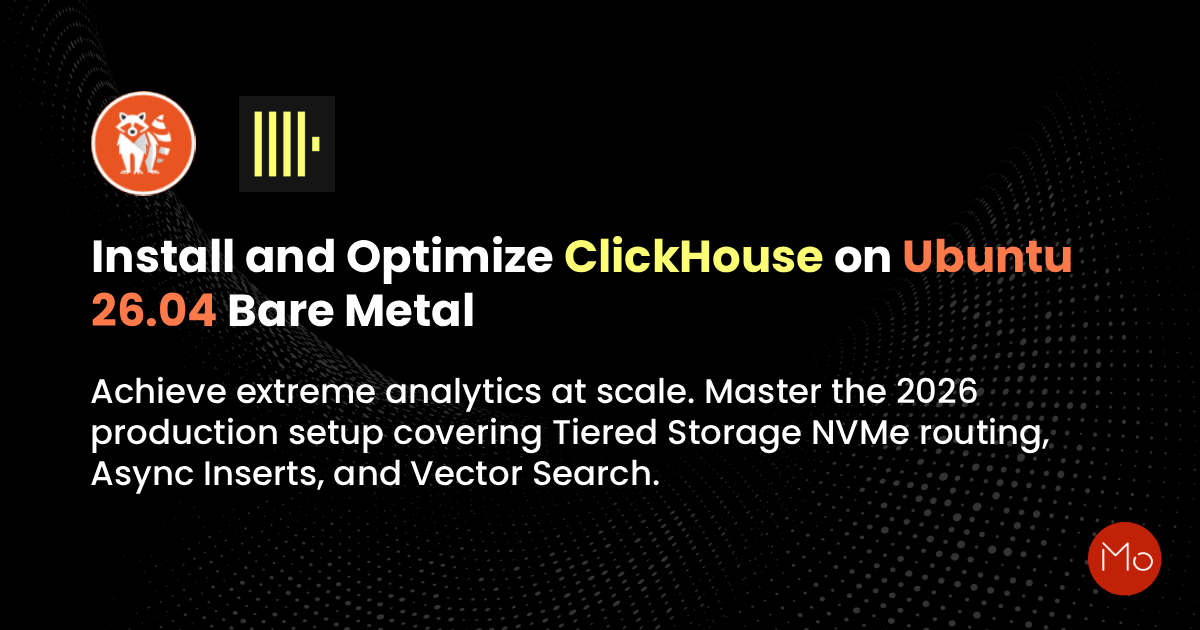 Install and Optimize ClickHouse on Ubuntu 26.04 Bare Metal

Achieve extreme analytics at scale. Master the 2026 production setup covering Tiered Storage NVMe routing, Async Inserts, and Vector Search.

Mo